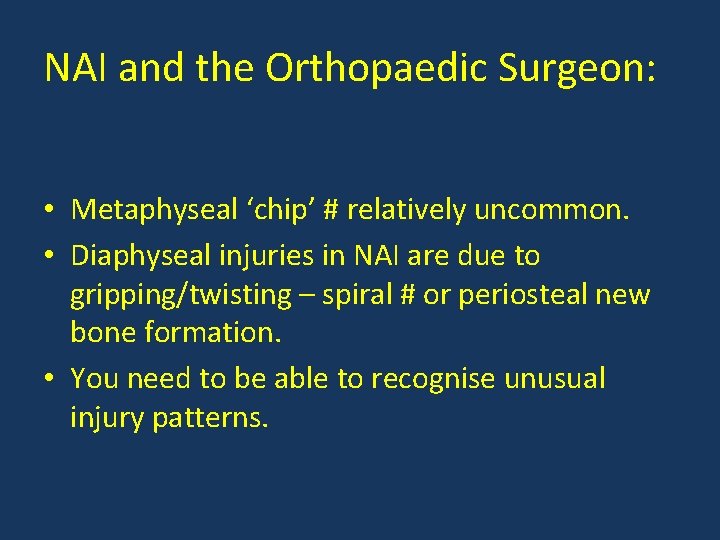 NAI and the Orthopaedic Surgeon:

• Metaphyseal ‘chip’ # relatively uncommon.
• Diaphyseal injuries in NAI are due to gripping/twisting – spiral # or periosteal new bone formation.
• You need to be able to recognise unusual injury patterns.